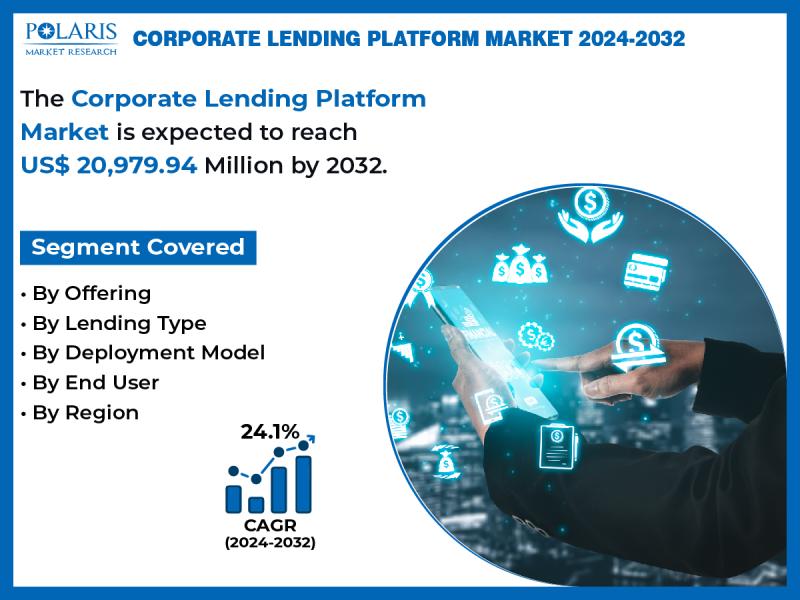 POLARIS
MARKET RESEARCH

CORPORATE LENDING PLATFORM MARKET 2024-2032

The Corporate Lending Platform Market is expected to reach US$ 20,979.94 Million by 2032.

Segment Covered

• By Offering
• By Lending Type
• By Deployment Model
• By End User
• By Region

24.1%

CAGR
(2024-2032)